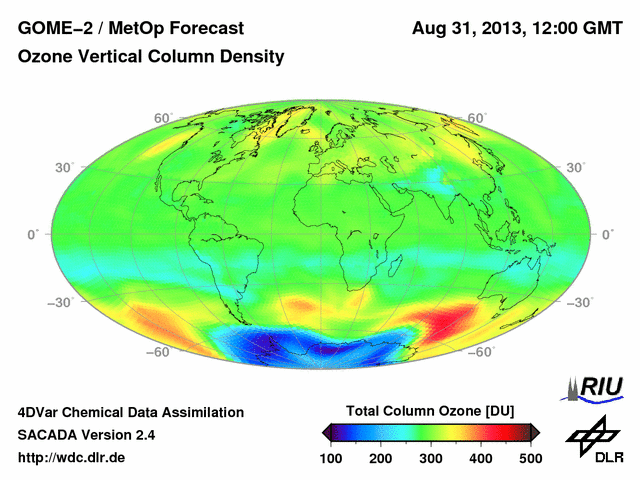 GOME–2 / MetOp Forecast
Aug 31, 2013, 12:00 GMT
Ozone Vertical Column Density

60°
60°
30°
30°
0°
0°
–30°
–30°
–60°
–60°

RIU

4DVar Chemical Data Assimilation
SACADA Version 2.4
http://wdc.dlr.de

Total Column Ozone [DU]
100 200 300 400 500

DLR